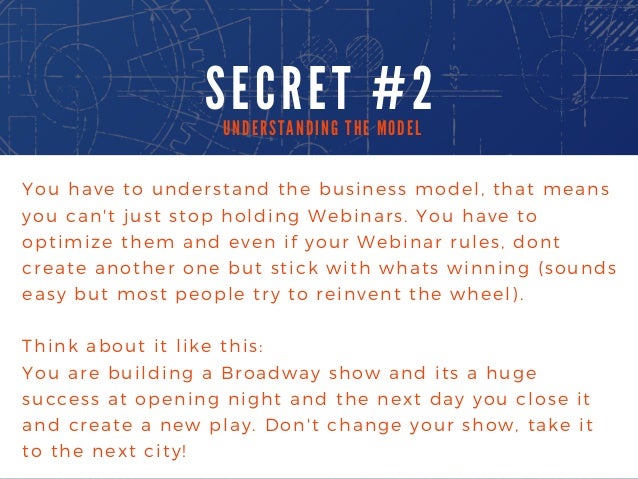 SECRET #2
UNDERSTANDING THE MODEL

You have to understand the business model, that means you can't just stop holding Webinars. You have to optimize them and even if your Webinar rules, dont create another one but stick with whats winning (sounds easy but most people try to reinvent the wheel).

Think about it like this:
You are building a Broadway show and its a huge success at opening night and the next day you close it and create a new play. Don't change your show, take it to the next city!